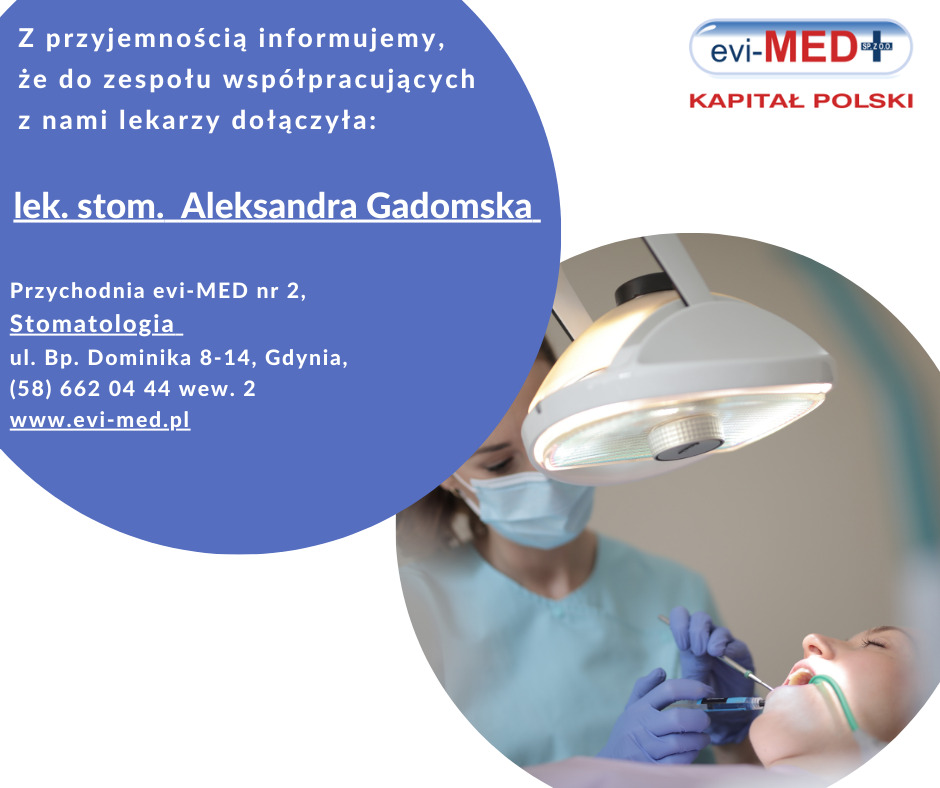 Z przyjemnością informujemy, że do zespołu współpracujących z nami lekarzy dołączyła:

lek. stom. Aleksandra Gadomska

Przychodnia evi-MED nr 2,
Stomatologia
ul. Bp. Dominika 8-14, Gdynia,
(58) 662 04 44 wew. 2
www.evi-med.pl

evi-MED SP. Z O.O.
KAPITAŁ POLSKI